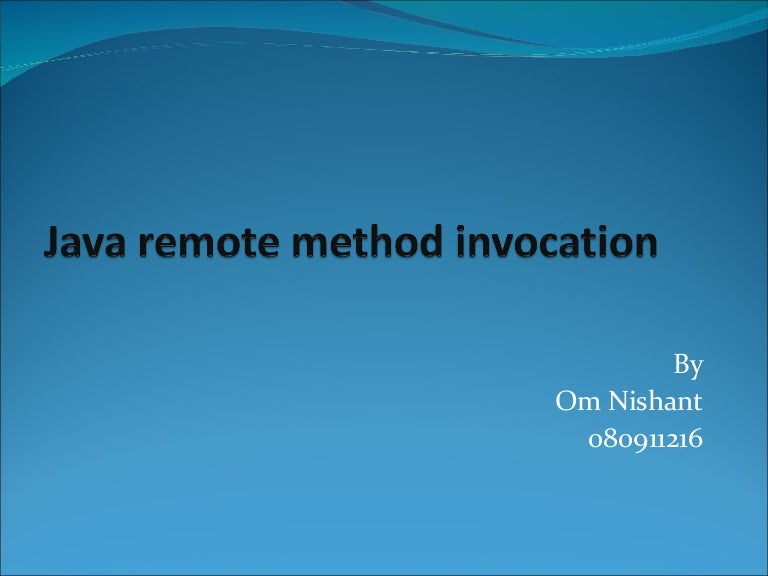 Java remote method invocation

By
Om Nishant
080911216